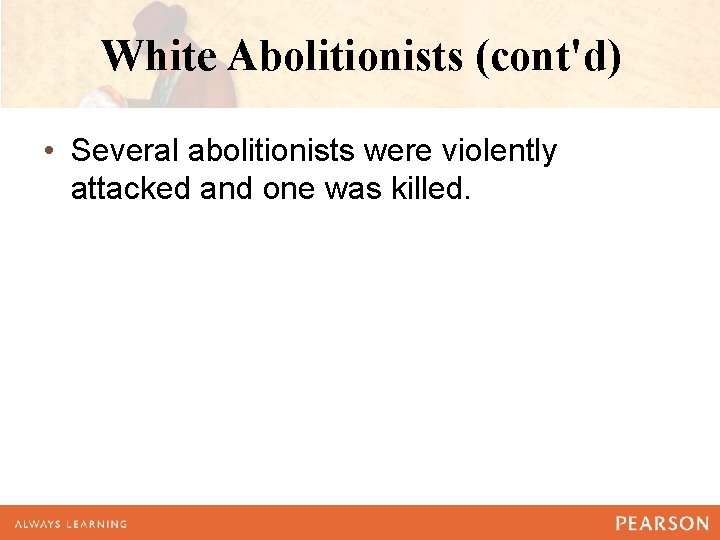 White Abolitionists (cont'd)

• Several abolitionists were violently attacked and one was killed.

ALWAYS LEARNING

PEARSON